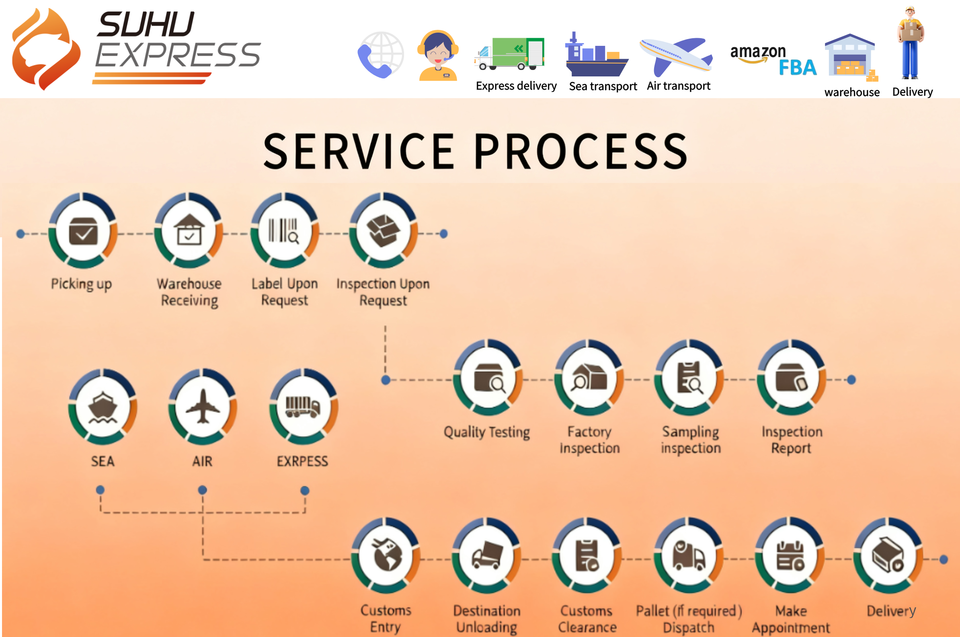 SUHU EXPRESS

Express delivery
Sea transport
Air transport
amazon FBA
warehouse
Delivery

SERVICE PROCESS

Picking up
Warehouse Receiving
Label Upon Request
Inspection Upon Request

Quality Testing
Factory Inspection
Sampling inspection
Inspection Report

SEA
AIR
EXRPESS

Customs Entry
Destination Unloading
Customs Clearance
Pallet (If required) Dispatch
Make Appointment
Delivery